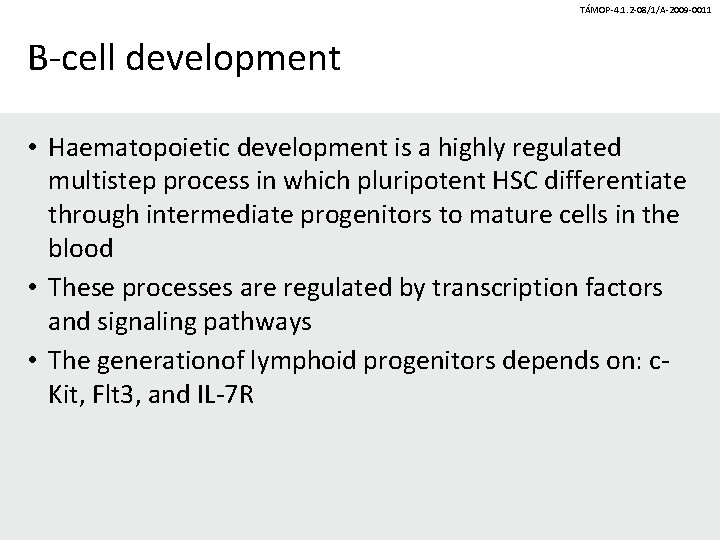 TÁMOP-4.1.2-08/1/A-2009-0011

B-cell development

• Haematopoietic development is a highly regulated multistep process in which pluripotent HSC differentiate through intermediate progenitors to mature cells in the blood
• These processes are regulated by transcription factors and signaling pathways
• The generationof lymphoid progenitors depends on: c-Kit, Flt3, and IL-7R